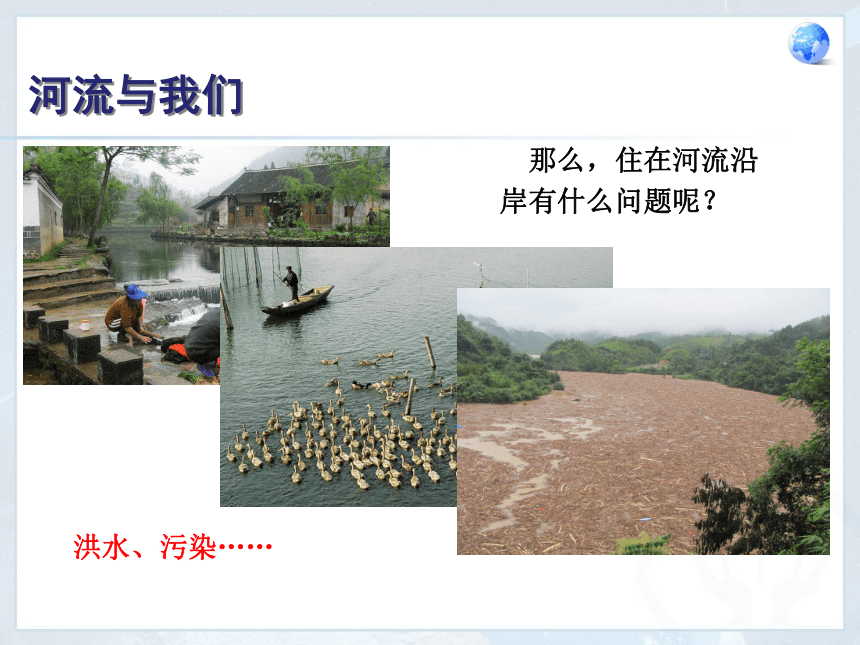 河流与我们

那么，住在河流沿岸有什么问题呢？

洪水、污染……